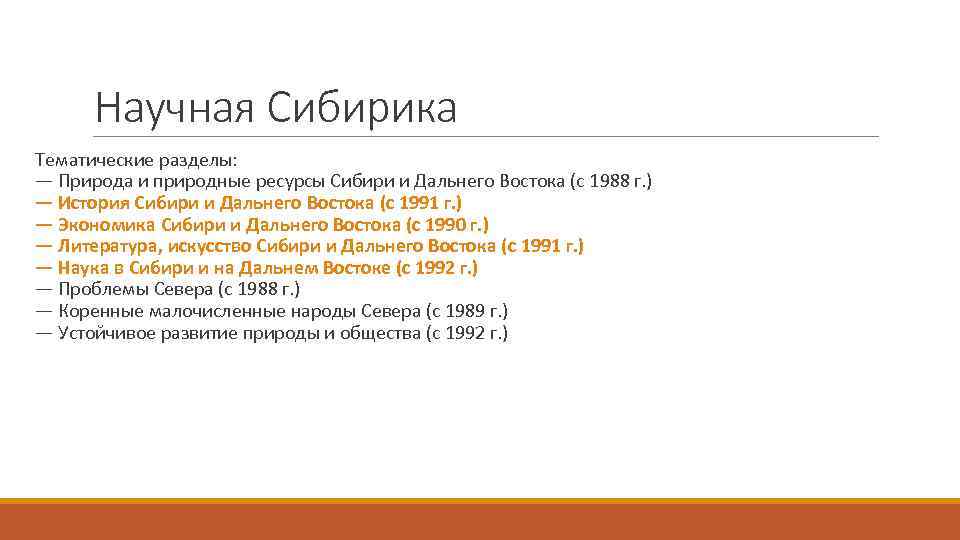 Научная Сибирика

Тематические разделы:
— Природа и природные ресурсы Сибири и Дальнего Востока (с 1988 г.)
— История Сибири и Дальнего Востока (с 1991 г.)
— Экономика Сибири и Дальнего Востока (с 1990 г.)
— Литература, искусство Сибири и Дальнего Востока (с 1991 г.)
— Наука в Сибири и на Дальнем Востоке (с 1992 г.)
— Проблемы Севера (с 1988 г.)
— Коренные малочисленные народы Севера (с 1989 г.)
— Устойчивое развитие природы и общества (с 1992 г.)